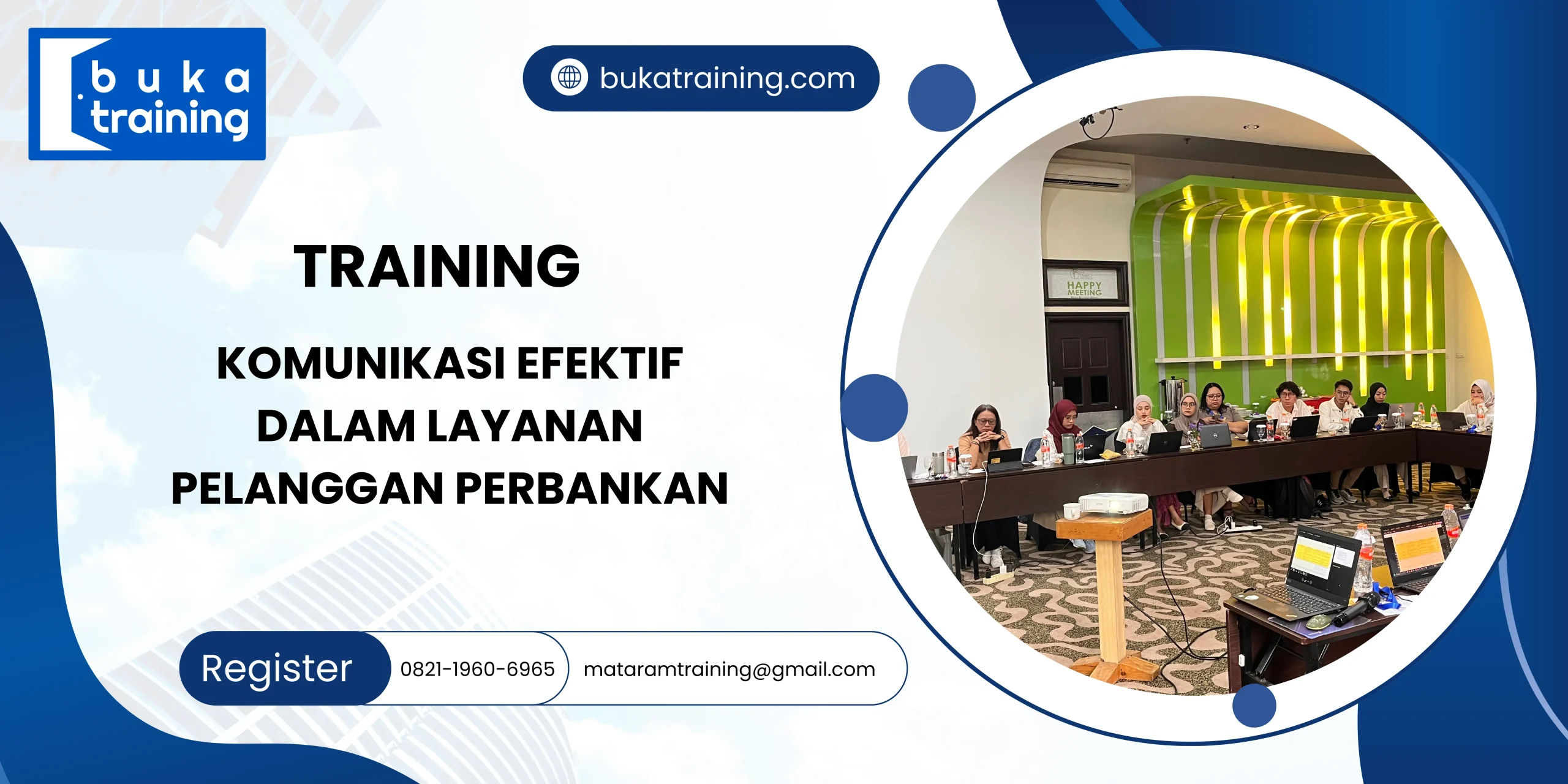 buka training

bukatraining.com

TRAINING

KOMUNIKASI EFEKTIF DALAM LAYANAN PELANGGAN PERBANKAN

HAPPY MEETING

Register

0821-1960-6965

mataramtraining@gmail.com